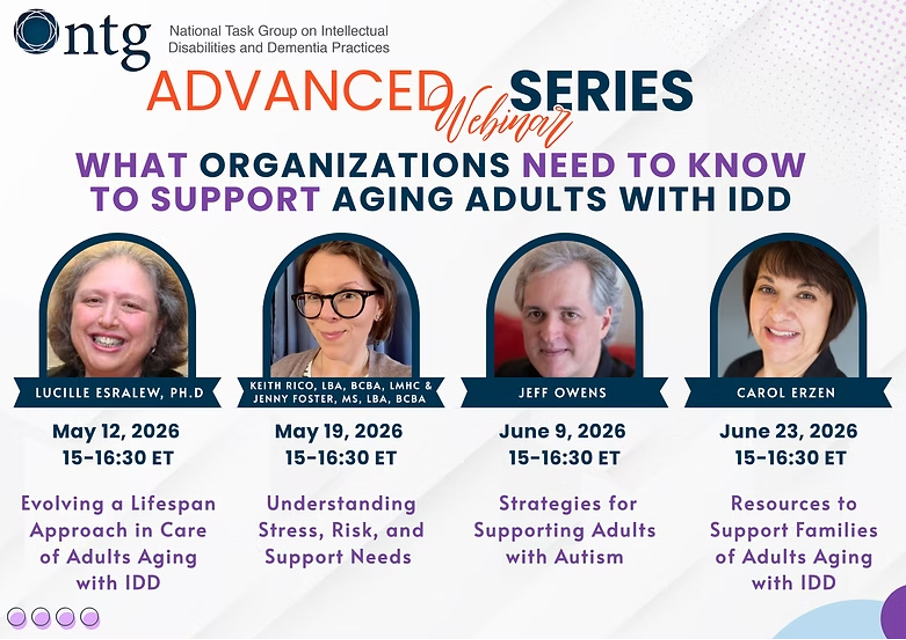 ntg National Task Group on Intellectual Disabilities and Dementia Practices

ADVANCED Webinar SERIES

WHAT ORGANIZATIONS NEED TO KNOW TO SUPPORT AGING ADULTS WITH IDD

LUCILLE ESRALEW, PH.D

May 12, 2026
15-16:30 ET

Evolving a Lifespan Approach in Care of Adults Aging with IDD

KEITH RICO, LBA, BCBA, LMHC & JENNY FOSTER, MS, LBA, BCBA

May 19, 2026
15-16:30 ET

Understanding Stress, Risk, and Support Needs

JEFF OWENS

June 9, 2026
15-16:30 ET

Strategies for Supporting Adults with Autism

CAROL ERZEN

June 23, 2026
15-16:30 ET

Resources to Support Families of Adults Aging with IDD